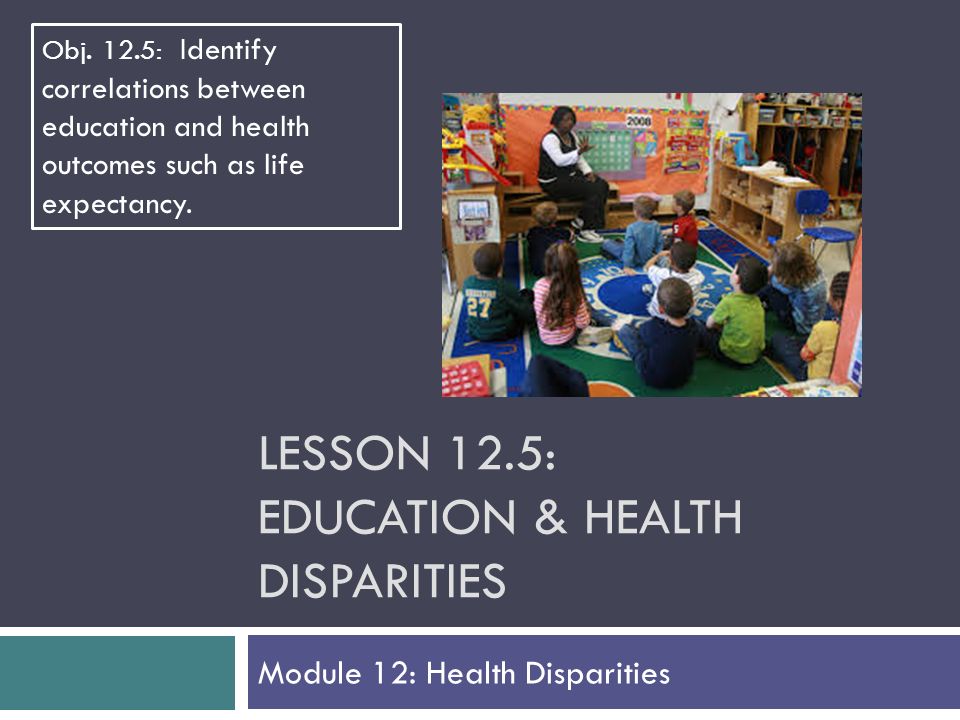 Obj. 12.5: Identify correlations between education and health outcomes such as life expectancy.

2008

27

LESSON 12.5: EDUCATION & HEALTH DISPARITIES

Module 12: Health Disparities